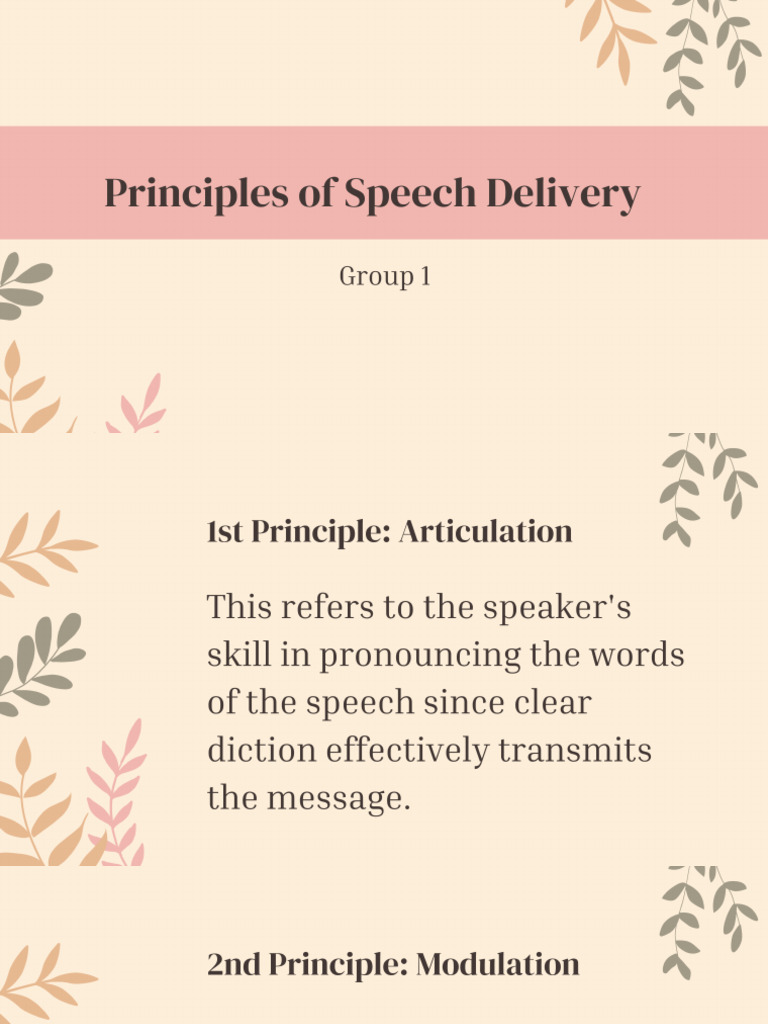 Principles of Speech Delivery

Group 1

1st Principle: Articulation

This refers to the speaker's skill in pronouncing the words of the speech since clear diction effectively transmits the message.

2nd Principle: Modulation